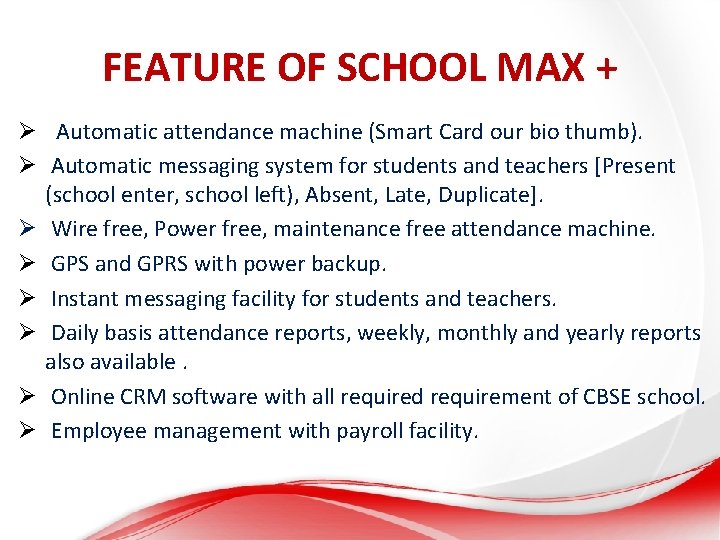 FEATURE OF SCHOOL MAX +

➢ Automatic attendance machine (Smart Card our bio thumb).

➢ Automatic messaging system for students and teachers [Present (school enter, school left), Absent, Late, Duplicate].

➢ Wire free, Power free, maintenance free attendance machine.

➢ GPS and GPRS with power backup.

➢ Instant messaging facility for students and teachers.

➢ Daily basis attendance reports, weekly, monthly and yearly reports also available .

➢ Online CRM software with all required requirement of CBSE school.

➢ Employee management with payroll facility.